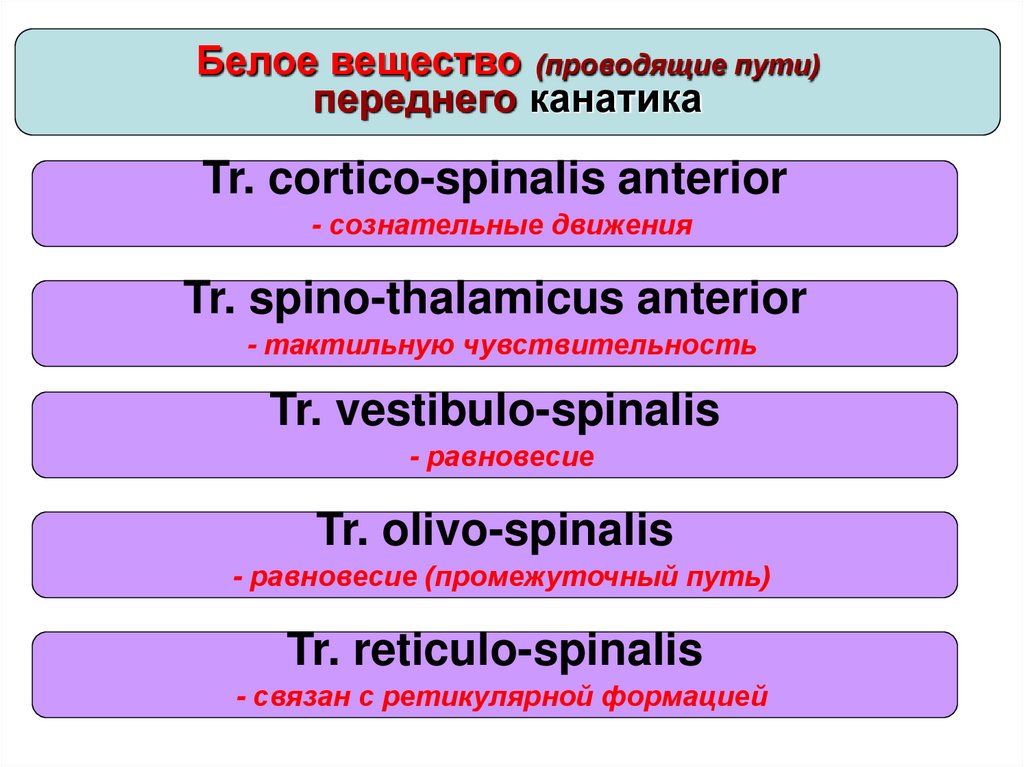 Белое вещество (проводящие пути) переднего канатика

Tr. cortico-spinalis anterior
- сознательные движения

Tr. spino-thalamicus anterior
- тактильную чувствительность

Tr. vestibulo-spinalis
- равновесие

Tr. olivo-spinalis
- равновесие (промежуточный путь)

Tr. reticulo-spinalis
- связан с ретикулярной формацией